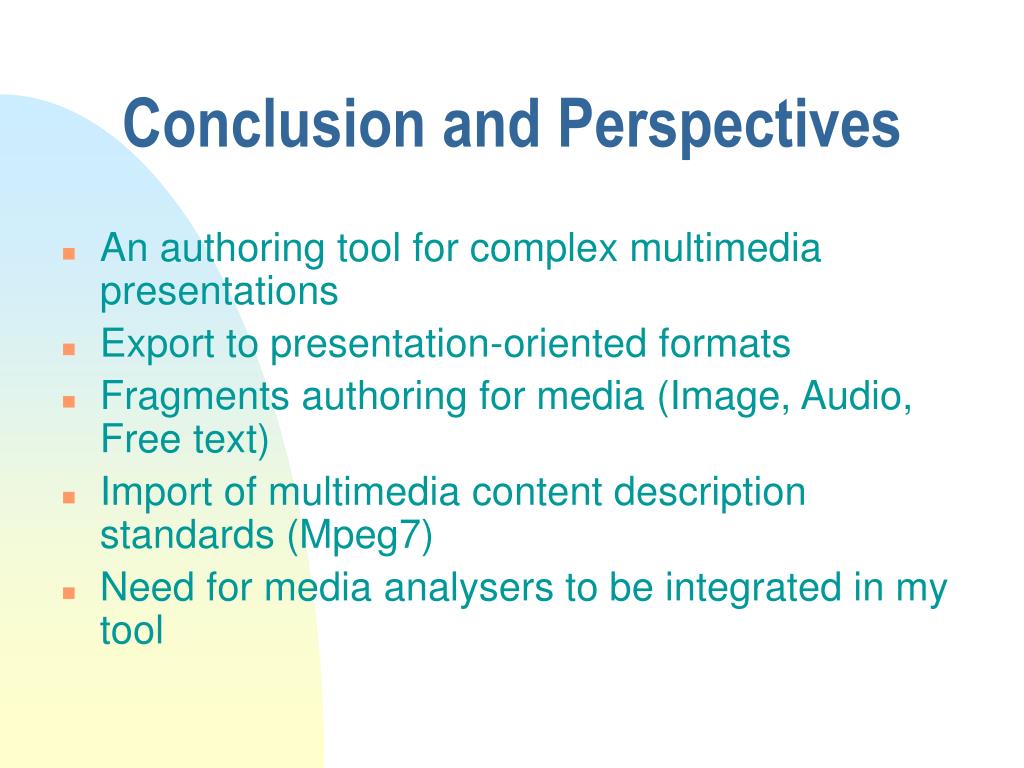 Conclusion and Perspectives

- An authoring tool for complex multimedia presentations
- Export to presentation-oriented formats
- Fragments authoring for media (Image, Audio, Free text)
- Import of multimedia content description standards (Mpeg7)
- Need for media analysers to be integrated in my tool